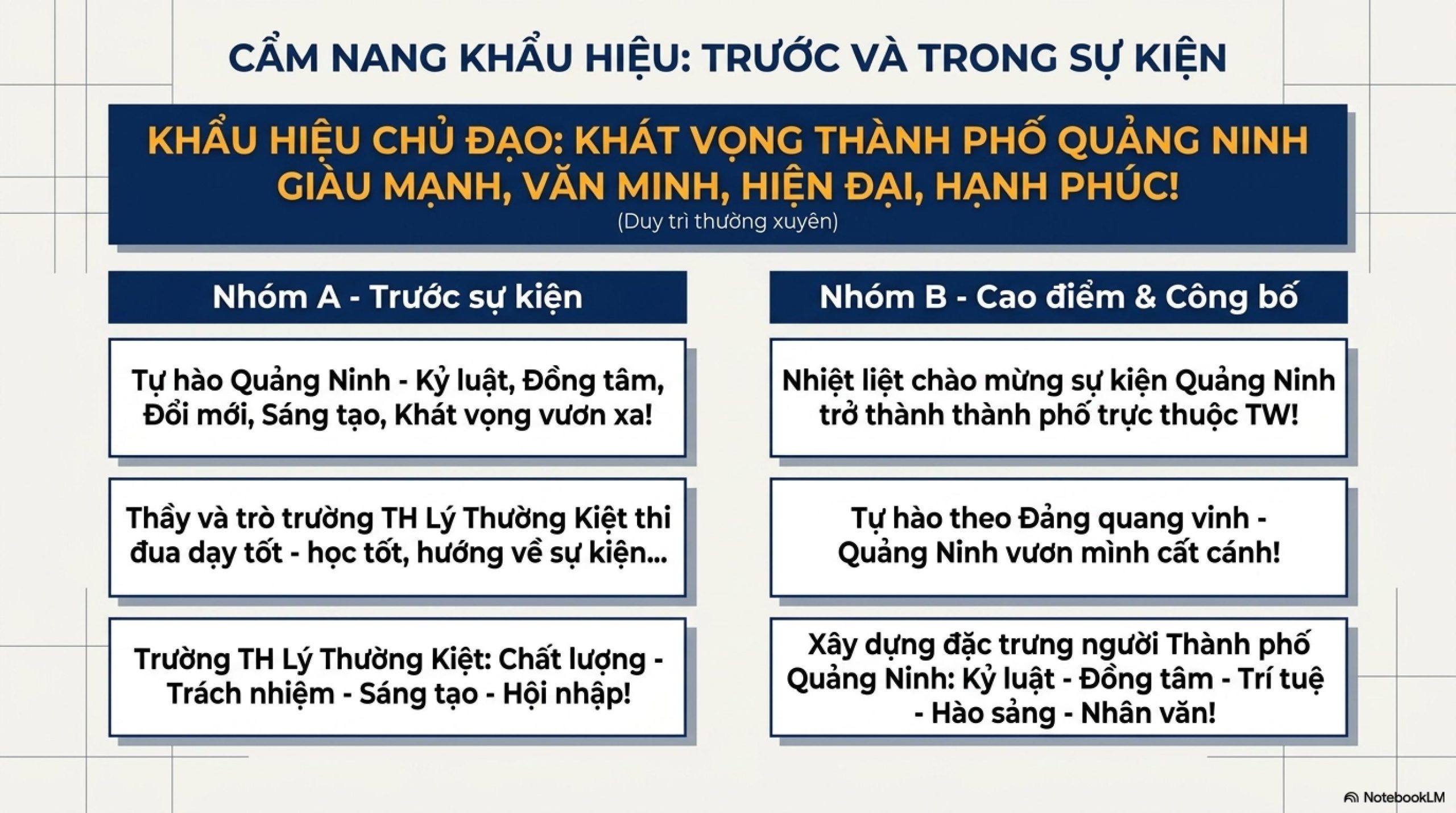 CẨM NANG KHẨU HIỆU: TRƯỚC VÀ TRONG SỰ KIỆN

KHẨU HIỆU CHỦ ĐẠO: KHÁT VỌNG THÀNH PHỐ QUẢNG NINH GIÀU MẠNH, VĂN MINH, HIỆN ĐẠI, HẠNH PHÚC!
(Duy trì thường xuyên)

Nhóm A - Trước sự kiện

Tự hào Quảng Ninh - Kỷ luật, Đồng tâm, Đổi mới, Sáng tạo, Khát vọng vươn xa!

Thầy và trò trường TH Lý Thường Kiệt thi đua dạy tốt - học tốt, hướng về sự kiện...

Trường TH Lý Thường Kiệt: Chất lượng - Trách nhiệm - Sáng tạo - Hội nhập!

Nhóm B - Cao điểm & Công bố

Nhiệt liệt chào mừng sự kiện Quảng Ninh trở thành thành phố trực thuộc TW!

Tự hào theo Đảng quang vinh - Quảng Ninh vươn mình cất cánh!

Xây dựng đặc trưng người Thành phố Quảng Ninh: Kỷ luật - Đồng tâm - Trí tuệ - Hào sảng - Nhân văn!

NotebookLM